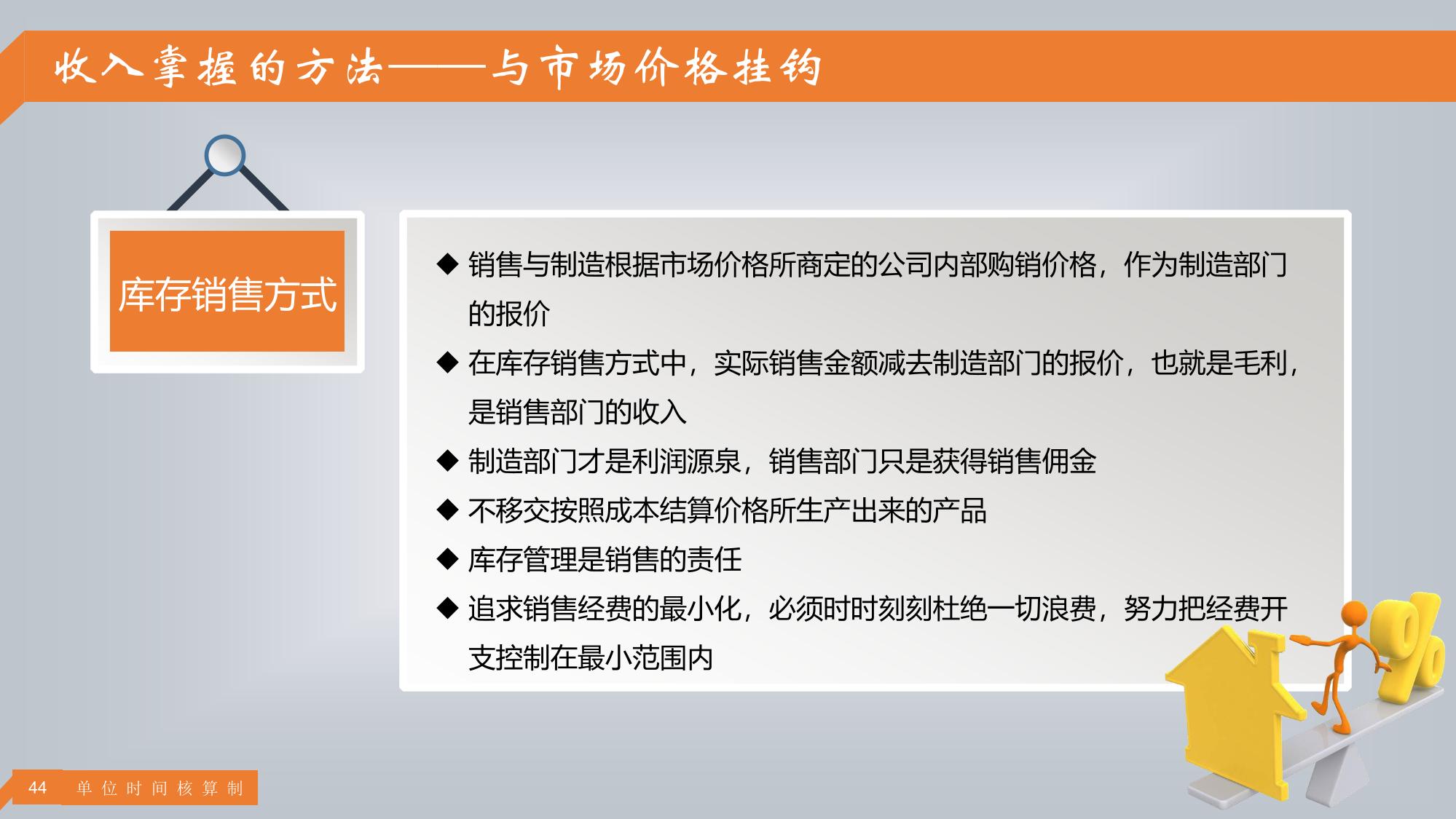 收入掌握的方法——与市场价格挂钩

库存销售方式

◆ 销售与制造根据市场价格所商定的公司内部购销价格，作为制造部门的报价
◆ 在库存销售方式中，实际销售金额减去制造部门的报价，也就是毛利，是销售部门的收入
◆ 制造部门才是利润源泉，销售部门只是获得销售佣金
◆ 不移交按照成本结算价格所生产出来的产品
◆ 库存管理是销售的责任
◆ 追求销售经费的最小化，必须时时刻刻杜绝一切浪费，努力把经费开支控制在最小范围内

%

44 单位时间核算制